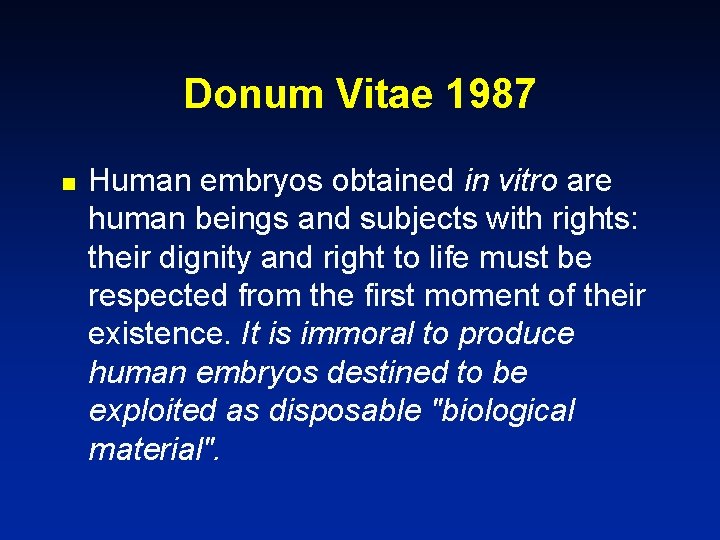 Donum Vitae 1987

Human embryos obtained in vitro are human beings and subjects with rights: their dignity and right to life must be respected from the first moment of their existence. It is immoral to produce human embryos destined to be exploited as disposable "biological material".